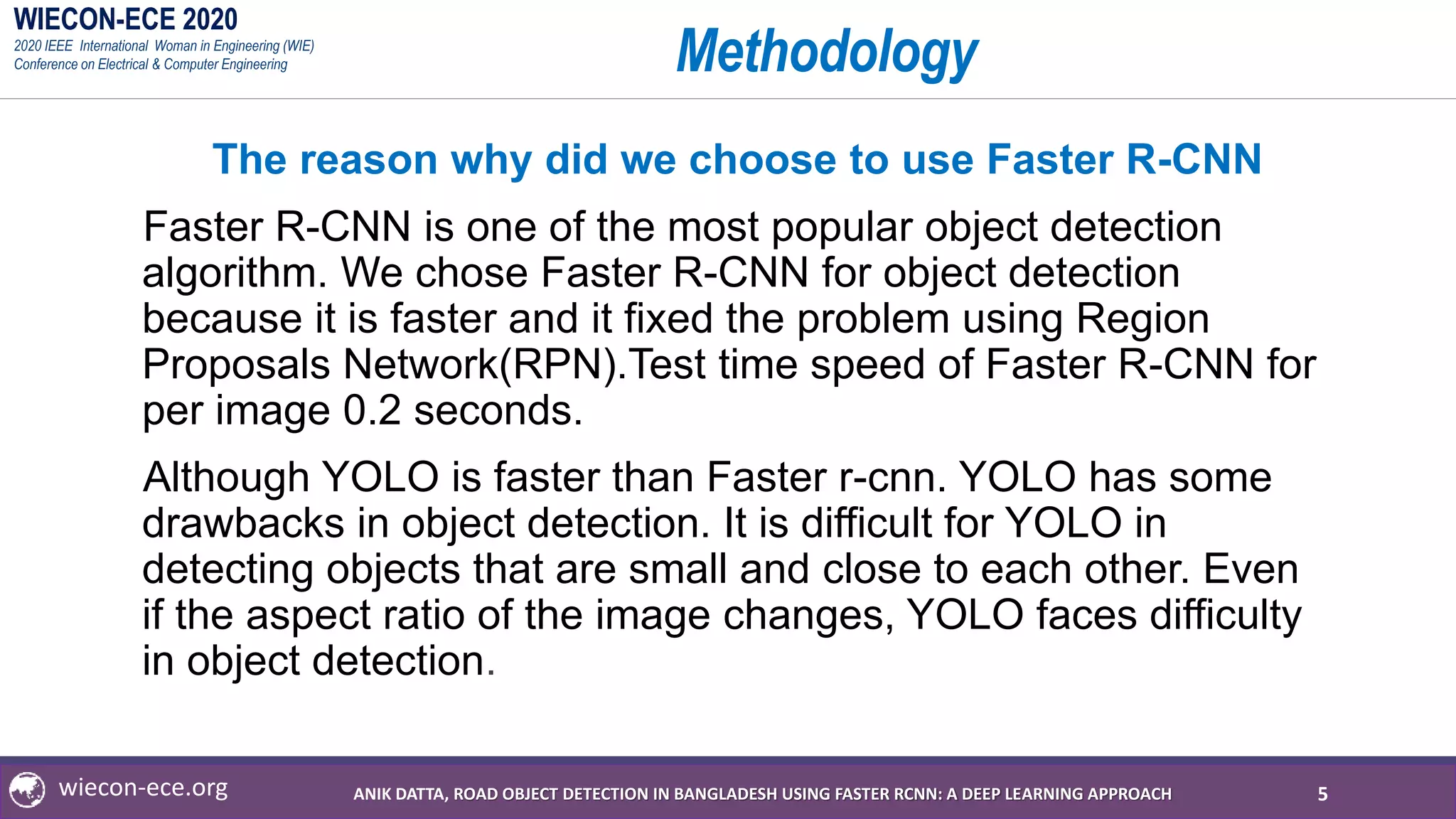 WIECON-ECE 2020
2020 IEEE International Woman in Engineering (WIE) Conference on Electrical & Computer Engineering

Methodology

The reason why did we choose to use Faster R-CNN

Faster R-CNN is one of the most popular object detection algorithm. We chose Faster R-CNN for object detection because it is faster and it fixed the problem using Region Proposals Network(RPN).Test time speed of Faster R-CNN for per image 0.2 seconds.

Although YOLO is faster than Faster r-cnn. YOLO has some drawbacks in object detection. It is difficult for YOLO in detecting objects that are small and close to each other. Even if the aspect ratio of the image changes, YOLO faces difficulty in object detection.

wiecon-ece.org

ANIK DATTA, ROAD OBJECT DETECTION IN BANGLADESH USING FASTER RCNN: A DEEP LEARNING APPROACH

5